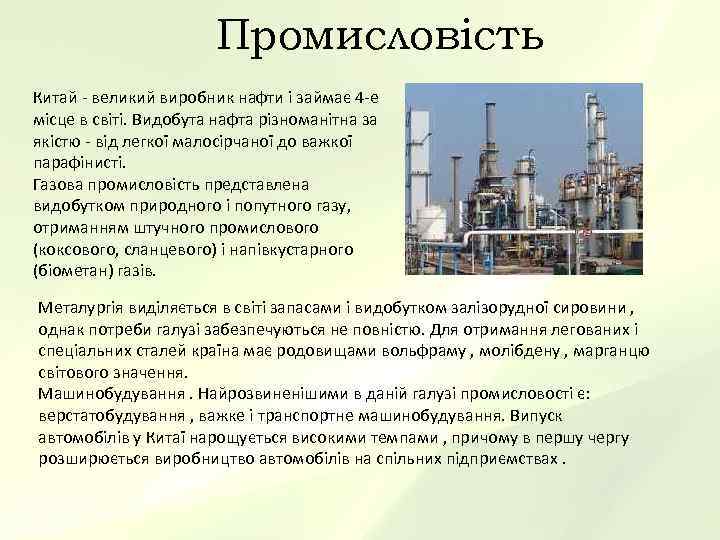 Промисловість

Китай - великий виробник нафти і займає 4-е місце в світі. Видобута нафта різноманітна за якістю - від легкої малосірчаної до важкої парафіністі.
Газова промисловість представлена видобутком природного і попутного газу, отриманням штучного промислового (коксового, сланцевого) і напівкустарного (біометан) газів.

Металургія виділяється в світі запасами і видобутком залізорудної сировини , однак потреби галузі забезпечуються не повністю. Для отримання легованих і спеціальних сталей країна має родовищами вольфраму , молібдену , марганцю світового значення.
Машинобудування . Найрозвиненішими в даній галузі промисловості є: верстатобудування , важке і транспортне машинобудування. Випуск автомобілів у Китаї нарощується високими темпами , причому в першу чергу розширюється виробництво автомобілів на спільних підприємствах .